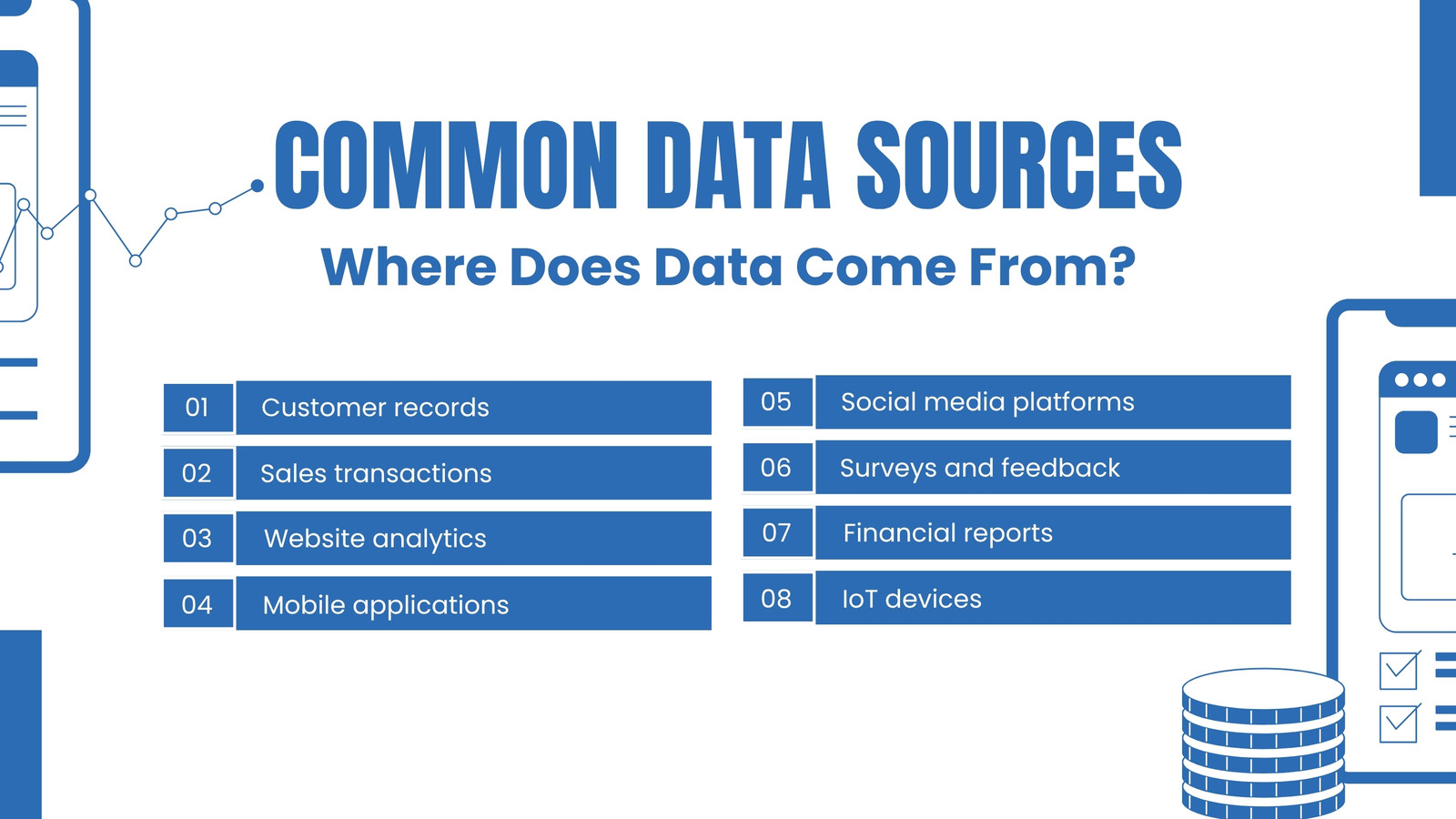 COMMON DATA SOURCES

Where Does Data Come From?

01 Customer records
02 Sales transactions
03 Website analytics
04 Mobile applications

05 Social media platforms
06 Surveys and feedback
07 Financial reports
08 IoT devices